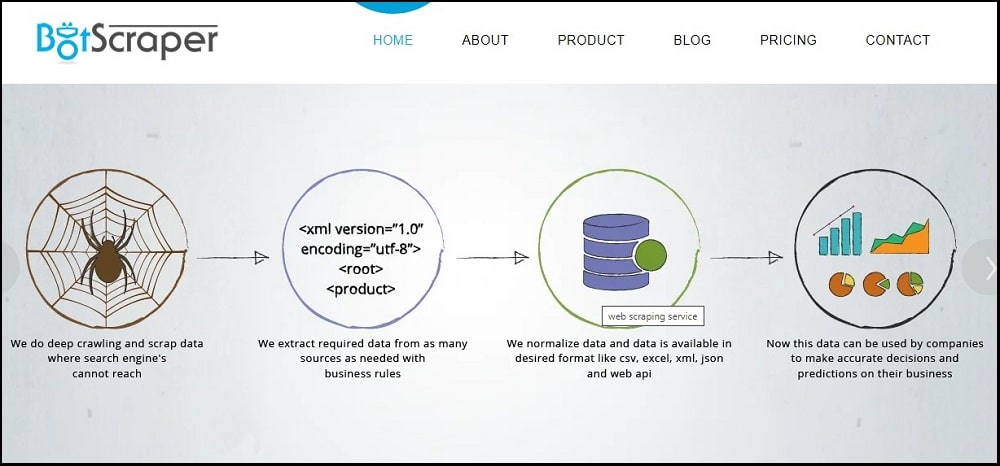 BotScraper

HOME ABOUT PRODUCT BLOG PRICING CONTACT

<xml version="1.0" encoding="utf-8">
<root>
<product>

web scraping service

We do deep crawling and scrap data where search engine's cannot reach

We extract required data from as many sources as needed with business rules

We normalize data and data is available in desired format like csv, excel, xml, json and web api

Now this data can be used by companies to make accurate decisions and predictions on their business